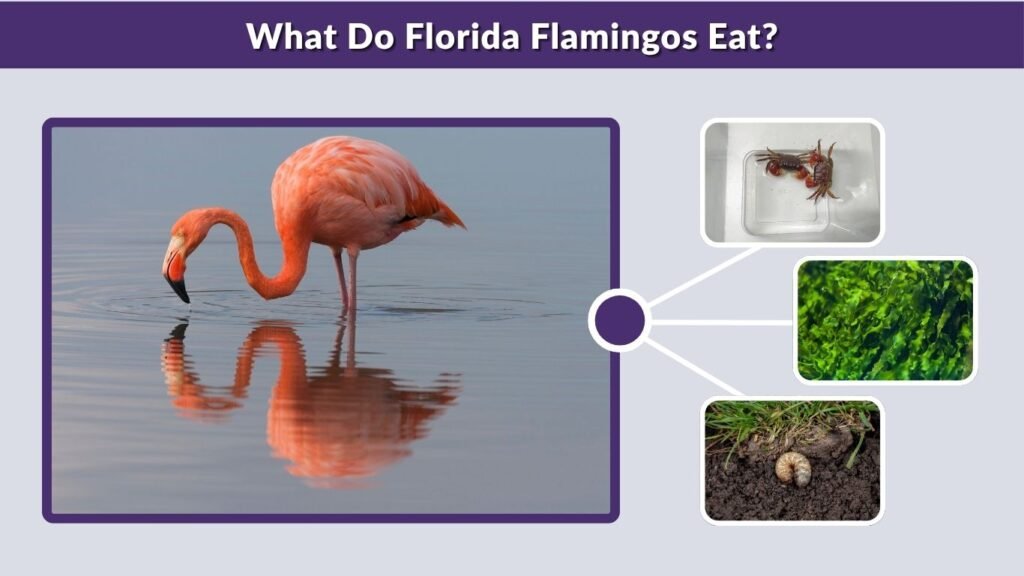 What Do Florida Flamingos Eat?